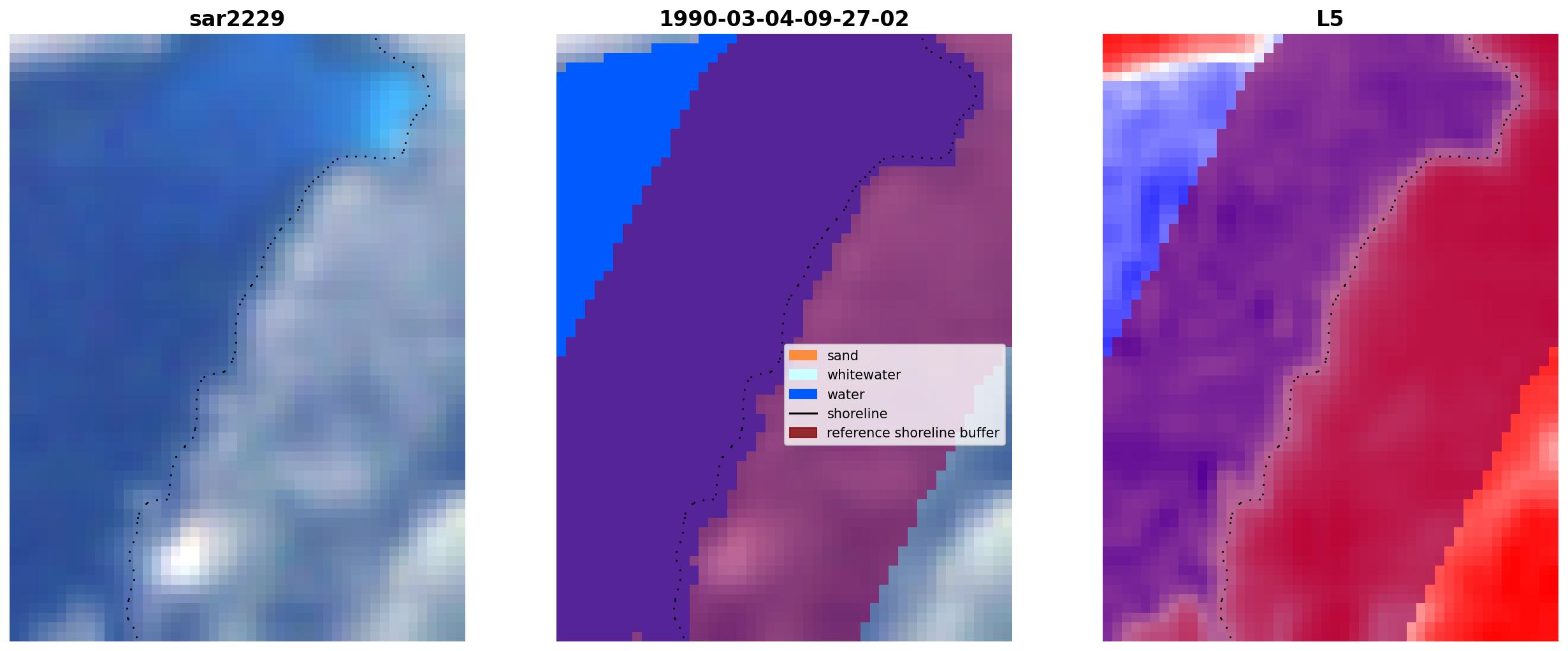 sar2229

1990-03-04-09-27-02

sand
whitewater
water
shoreline
reference shoreline buffer

L5